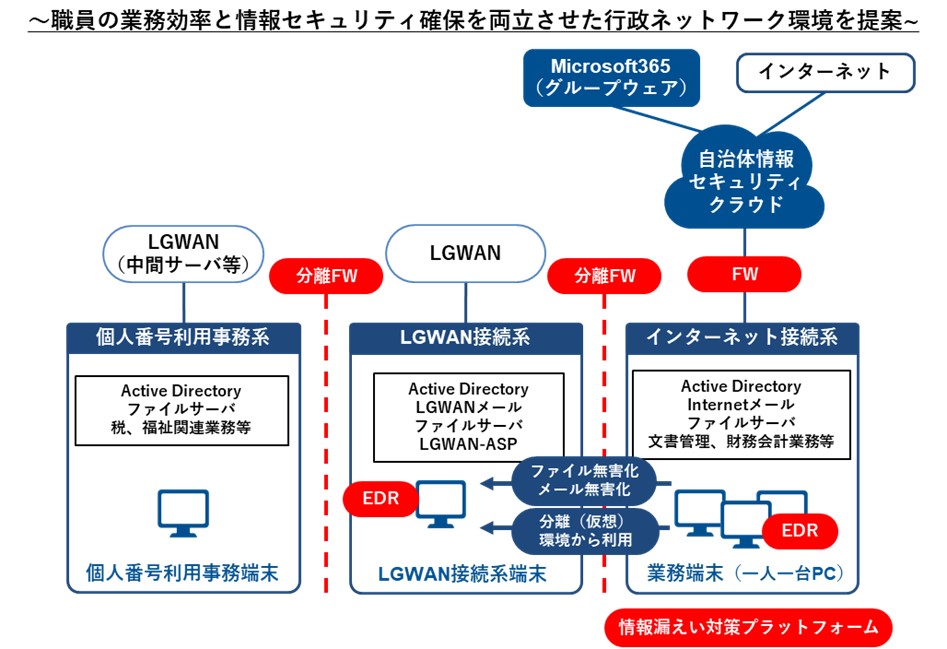 ～職員の業務効率と情報セキュリティ確保を両立させた行政ネットワーク環境を提案～

Microsoft365
（グループウェア）

インターネット

自治体情報
セキュリティ
クラウド

LGWAN
（中間サーバ等）

分離FW

LGWAN

分離FW

FW

個人番号利用事務系

Active Directory
ファイルサーバ
税、福祉関連業務等

個人番号利用事務端末

LGWAN接続系

Active Directory
LGWANメール
ファイルサーバ
LGWAN-ASP

EDR

LGWAN接続系端末

ファイル無害化
メール無害化

分離（仮想）
環境から利用

インターネット接続系

Active Directory
Internetメール
ファイルサーバ
文書管理、財務会計業務等

EDR

業務端末（一人一台PC）

情報漏えい対策プラットフォーム